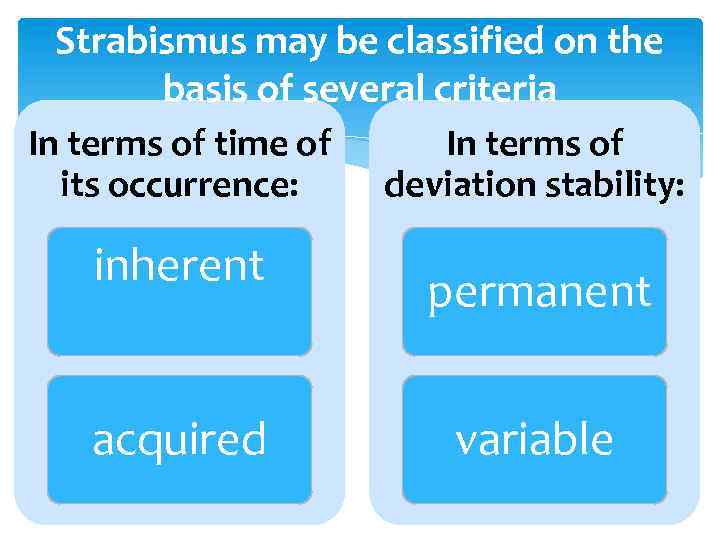 Strabismus may be classified on the basis of several criteria

In terms of time of its occurrence:

inherent

acquired

In terms of deviation stability:

permanent

variable